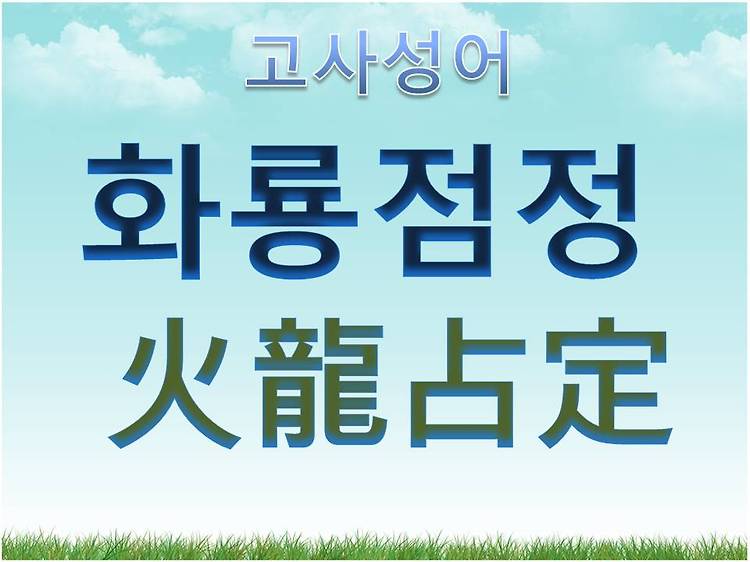 고사성어

화룡점정

火龍占定